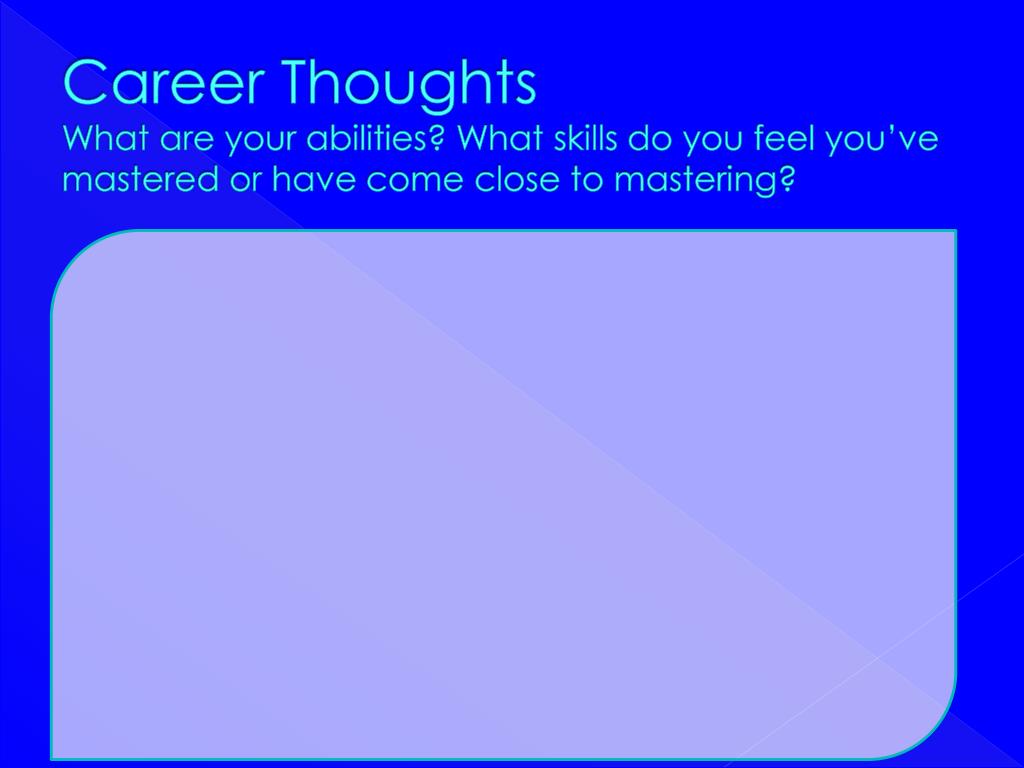 Career Thoughts
What are your abilities? What skills do you feel you've mastered or have come close to mastering?